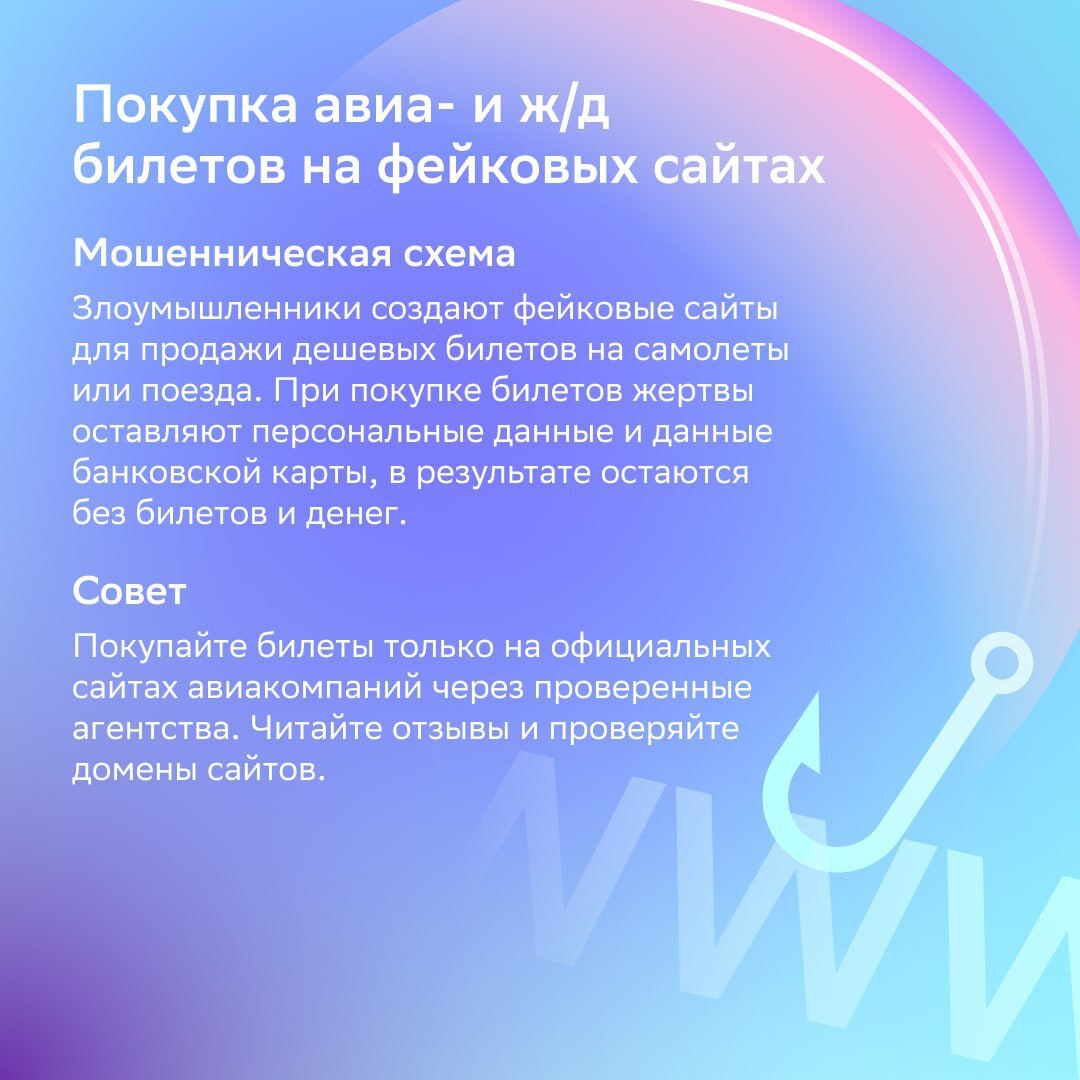 Покупка авиа- и ж/д билетов на фейковых сайтах

Мошенническая схема

Злоумышленники создают фейковые сайты для продажи дешевых билетов на самолеты или поезда. При покупке билетов жертвы оставляют персональные данные и данные банковской карты, в результате остаются без билетов и денег.

Совет

Покупайте билеты только на официальных сайтах авиакомпаний через проверенные агентства. Читайте отзывы и проверяйте домены сайтов.

WWW